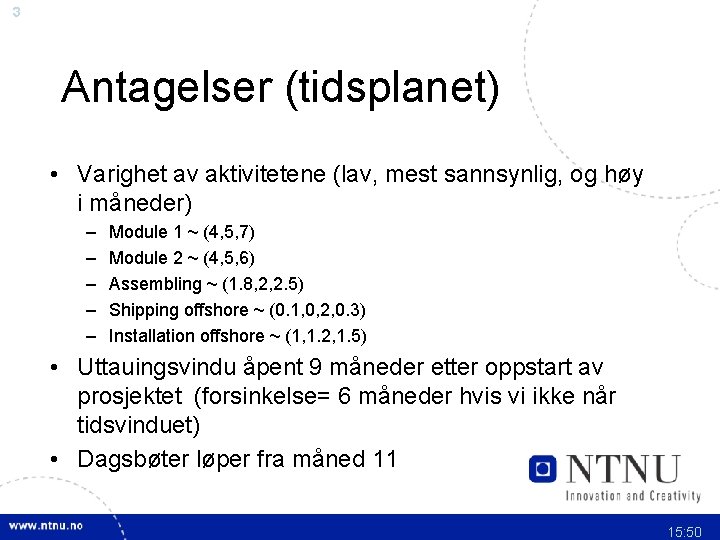 3

Antagelser (tidsplanet)

• Varighet av aktivitetene (lav, mest sannsynlig, og høy i måneder)
– Module 1 ~ (4,5,7)
– Module 2 ~ (4,5,6)
– Assembling ~ (1.8,2,2.5)
– Shipping offshore ~ (0.1,0,2,0.3)
– Installation offshore ~ (1,1.2,1.5)
• Uttauingsvindu åpent 9 måneder etter oppstart av prosjektet (forsinkelse= 6 måneder hvis vi ikke når tidsvinduet)
• Dagsbøter løper fra måned 11

NTNU
Innovation and Creativity

www.ntnu.no

15:50